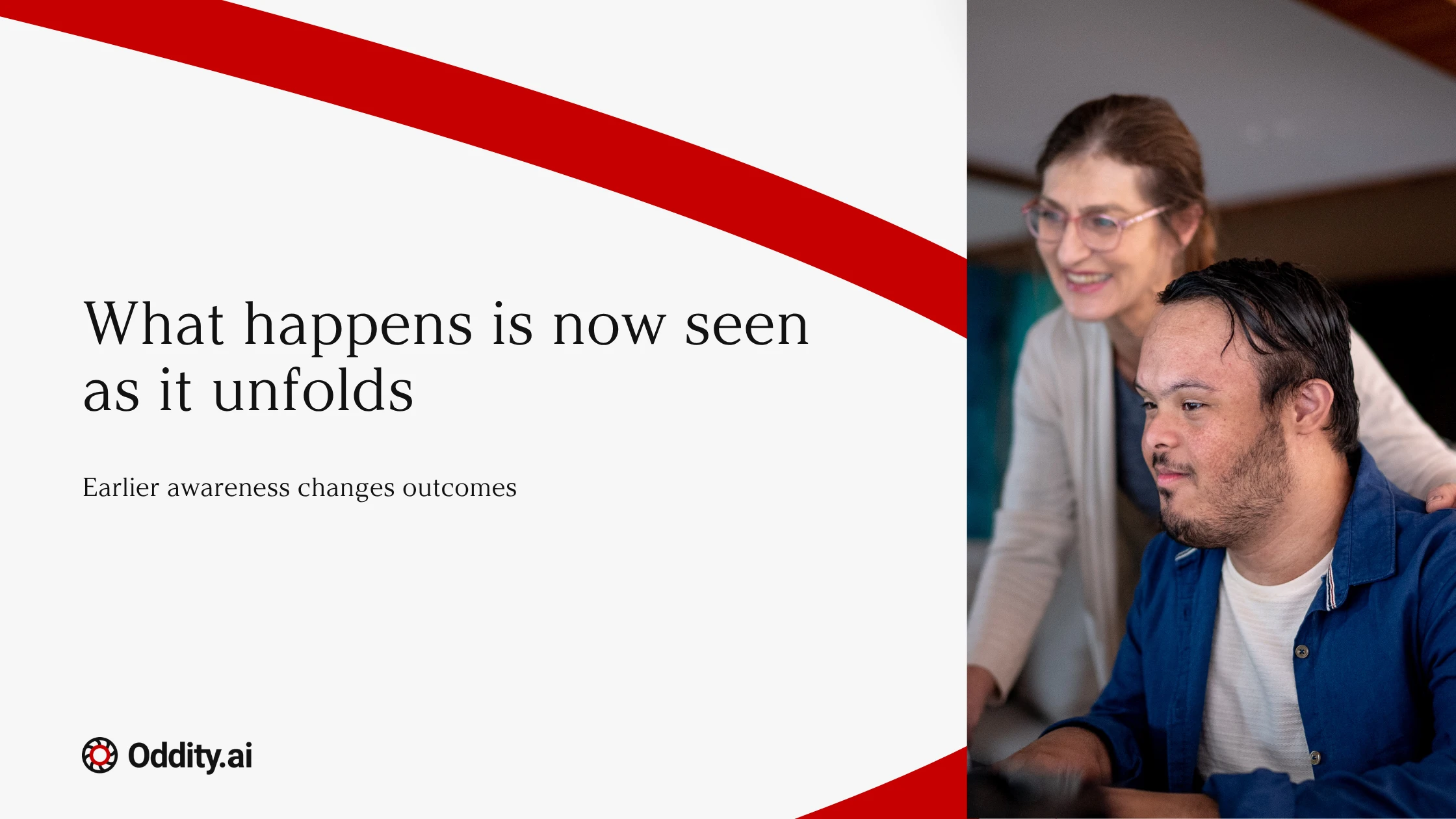 What happens is now seen as it unfolds

Earlier awareness changes outcomes

Oddity.ai